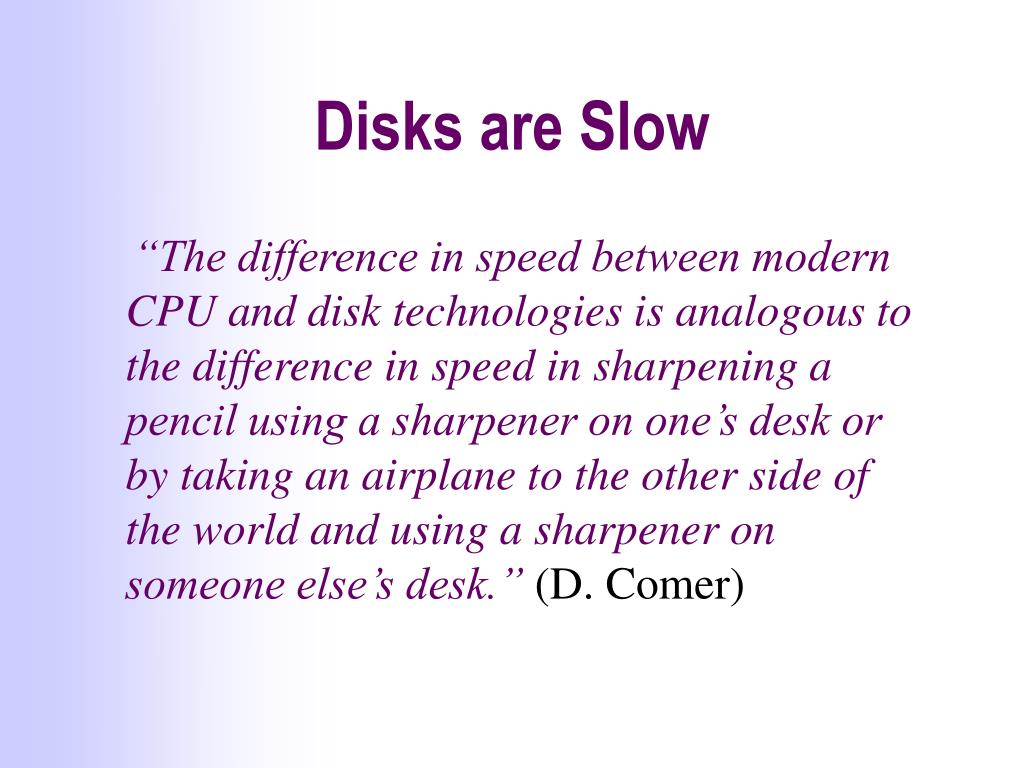 Disks are Slow

“The difference in speed between modern CPU and disk technologies is analogous to the difference in speed in sharpening a pencil using a sharpener on one’s desk or by taking an airplane to the other side of the world and using a sharpener on someone else’s desk.” (D. Comer)